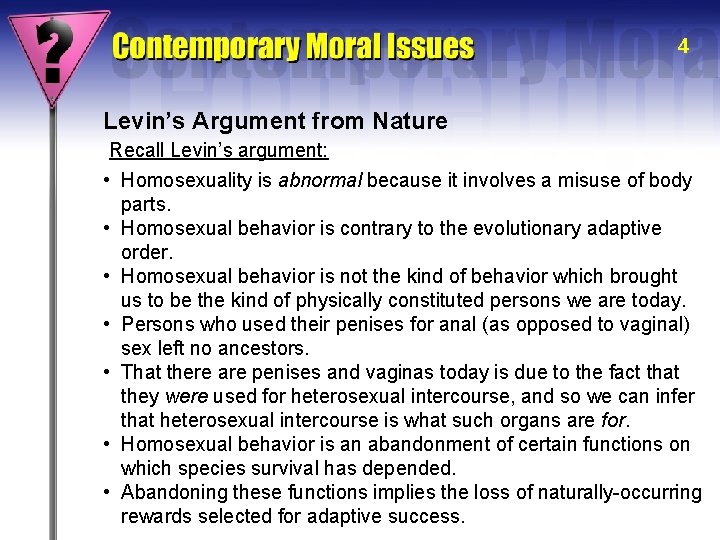 ?

Contemporary Moral Issues

4

Levin's Argument from Nature

Recall Levin's argument:

• Homosexuality is abnormal because it involves a misuse of body parts.
• Homosexual behavior is contrary to the evolutionary adaptive order.
• Homosexual behavior is not the kind of behavior which brought us to be the kind of physically constituted persons we are today.
• Persons who used their penises for anal (as opposed to vaginal) sex left no ancestors.
• That there are penises and vaginas today is due to the fact that they were used for heterosexual intercourse, and so we can infer that heterosexual intercourse is what such organs are for.
• Homosexual behavior is an abandonment of certain functions on which species survival has depended.
• Abandoning these functions implies the loss of naturally-occurring rewards selected for adaptive success.